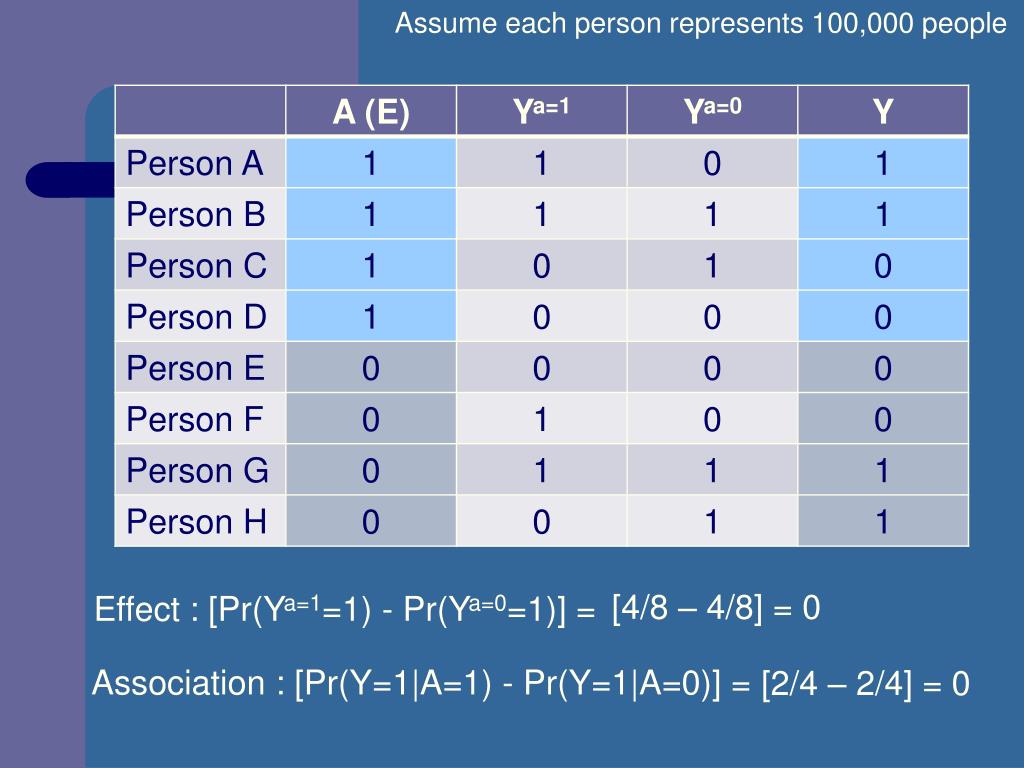 Assume each person represents 100,000 people

| | A (E) | $Y^{a=1}$ | $Y^{a=0}$ | Y |
|---|---|---|---|---|
| Person A | 1 | 1 | 0 | 1 |
| Person B | 1 | 1 | 1 | 1 |
| Person C | 1 | 0 | 1 | 0 |
| Person D | 1 | 0 | 0 | 0 |
| Person E | 0 | 0 | 0 | 0 |
| Person F | 0 | 1 | 0 | 0 |
| Person G | 0 | 1 | 1 | 1 |
| Person H | 0 | 0 | 1 | 1 |

Effect : [Pr($Y^{a=1}$=1) - Pr($Y^{a=0}$=1)] = [4/8 – 4/8] = 0

Association : [Pr(Y=1|A=1) - Pr(Y=1|A=0)] = [2/4 – 2/4] = 0